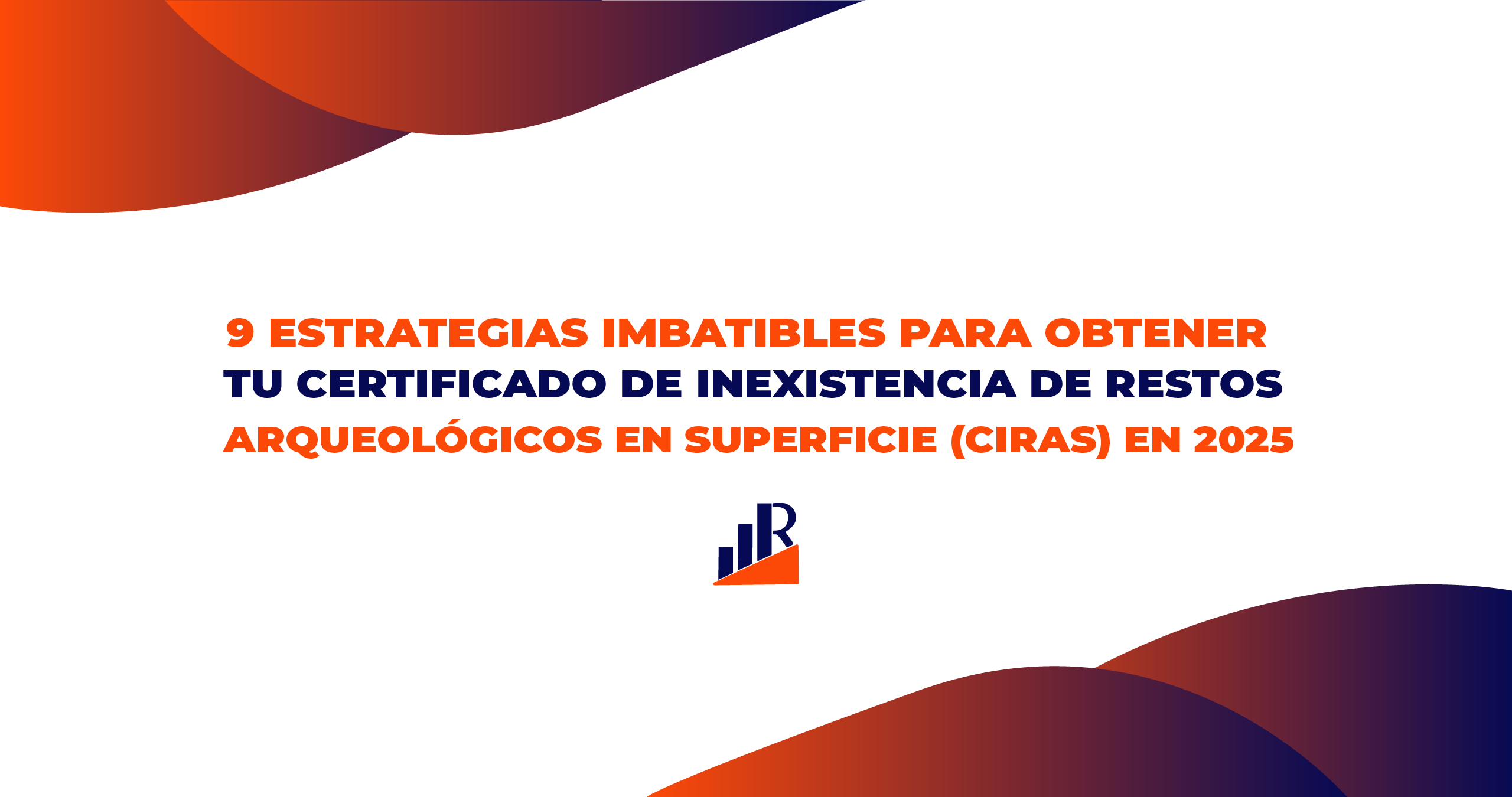 9 ESTRATEGIAS IMBATIBLES PARA OBTENER TU CERTIFICADO DE INEXISTENCIA DE RESTOS ARQUEOLÓGICOS EN SUPERFICIE (CIRAS) EN 2025

R